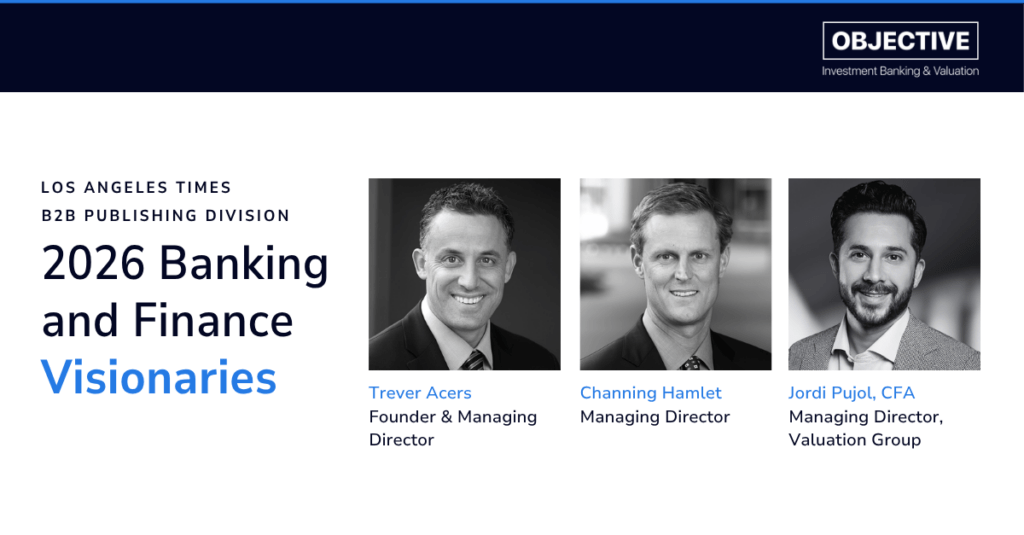 OBJECTIVE
Investment Banking & Valuation

LOS ANGELES TIMES
B2B PUBLISHING DIVISION

2026 Banking and Finance Visionaries

Trever Acers
Founder & Managing Director

Channing Hamlet
Managing Director

Jordi Pujol, CFA
Managing Director, Valuation Group